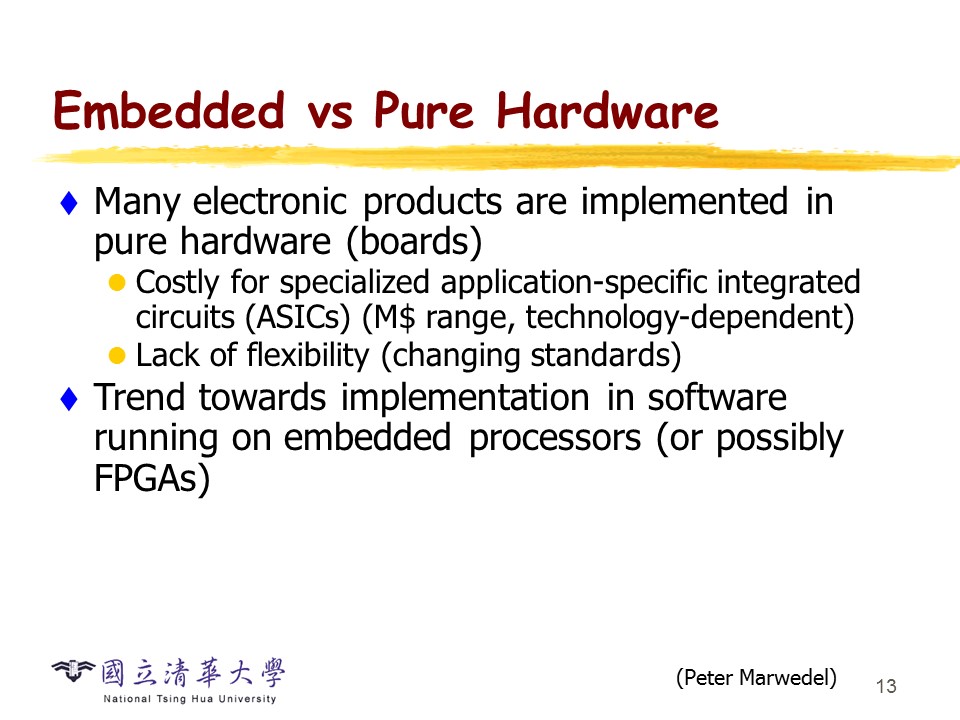 Embedded vs Pure Hardware

♦ Many electronic products are implemented in pure hardware (boards)

● Costly for specialized application-specific integrated circuits (ASICs) (M\$ range, technology-dependent)

● Lack of flexibility (changing standards)

♦ Trend towards implementation in software running on embedded processors (or possibly FPGAs)

國立清華大學
National Tsing Hua University

(Peter Marwedel)

13